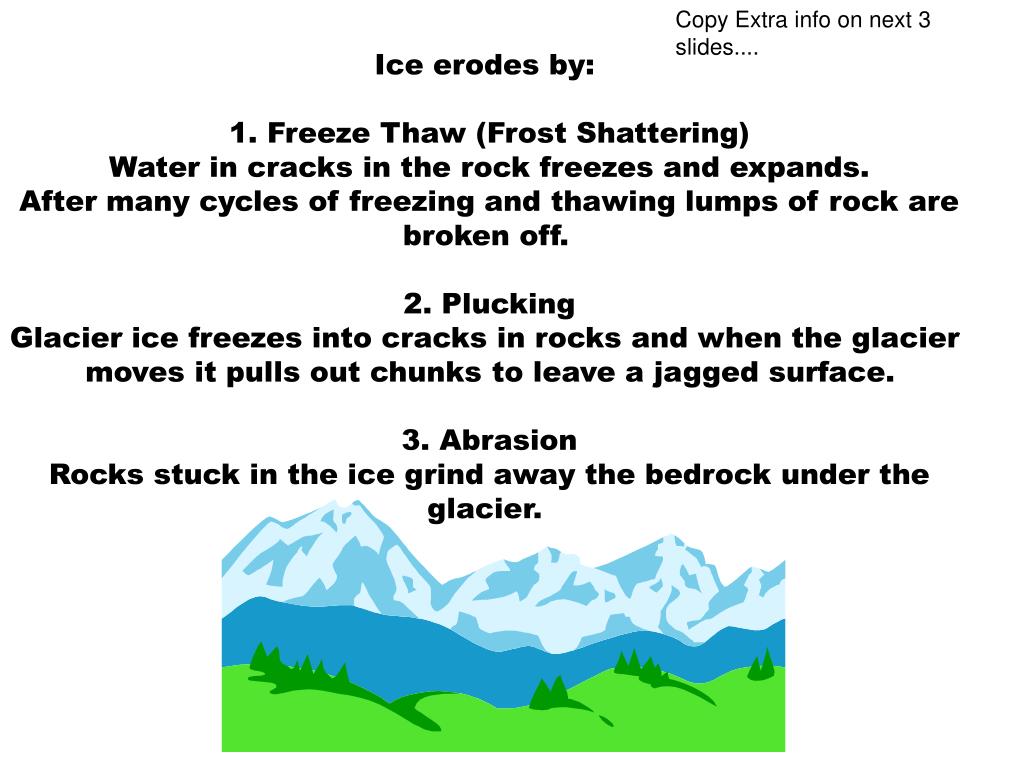 Copy Extra info on next 3 slides....

Ice erodes by:

1. Freeze Thaw (Frost Shattering)
Water in cracks in the rock freezes and expands.
After many cycles of freezing and thawing lumps of rock are broken off.

2. Plucking
Glacier ice freezes into cracks in rocks and when the glacier moves it pulls out chunks to leave a jagged surface.

3. Abrasion
Rocks stuck in the ice grind away the bedrock under the glacier.